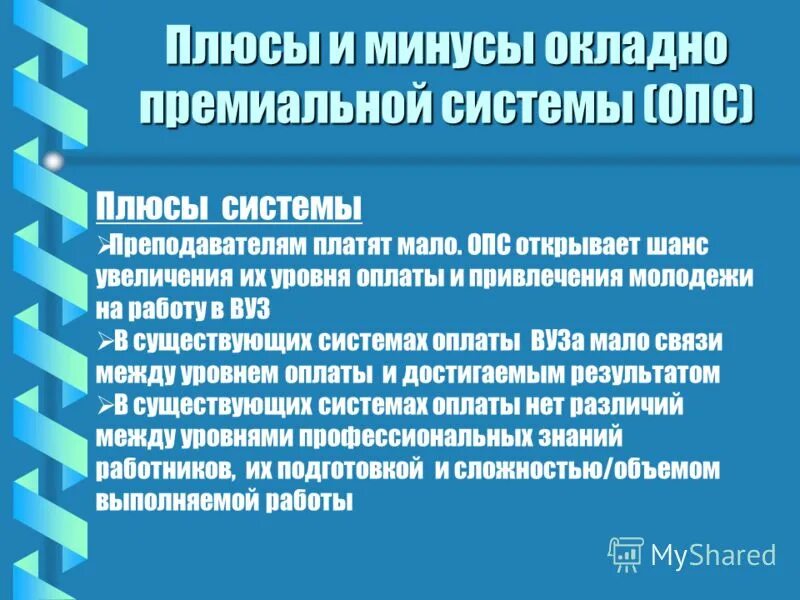 Плюсы и минусы окладно премиальной системы (ОПС)

Плюсы системы

➢Преподавателям платят мало. ОПС открывает шанс увеличения их уровня оплаты и привлечения молодежи на работу в ВУЗ

➢В существующих системах оплаты ВУЗа мало связи между уровнем оплаты и достигаемым результатом

➢В существующих системах оплаты нет различий между уровнями профессиональных знаний работников, их подготовкой и сложностью/объемом выполняемой работы

MyShared